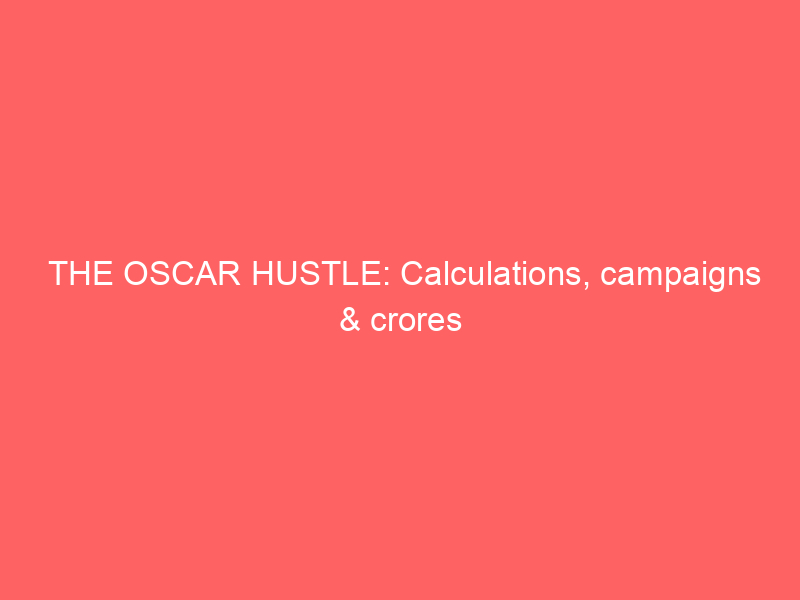 THE OSCAR HUSTLE: Calculations, campaigns & crores